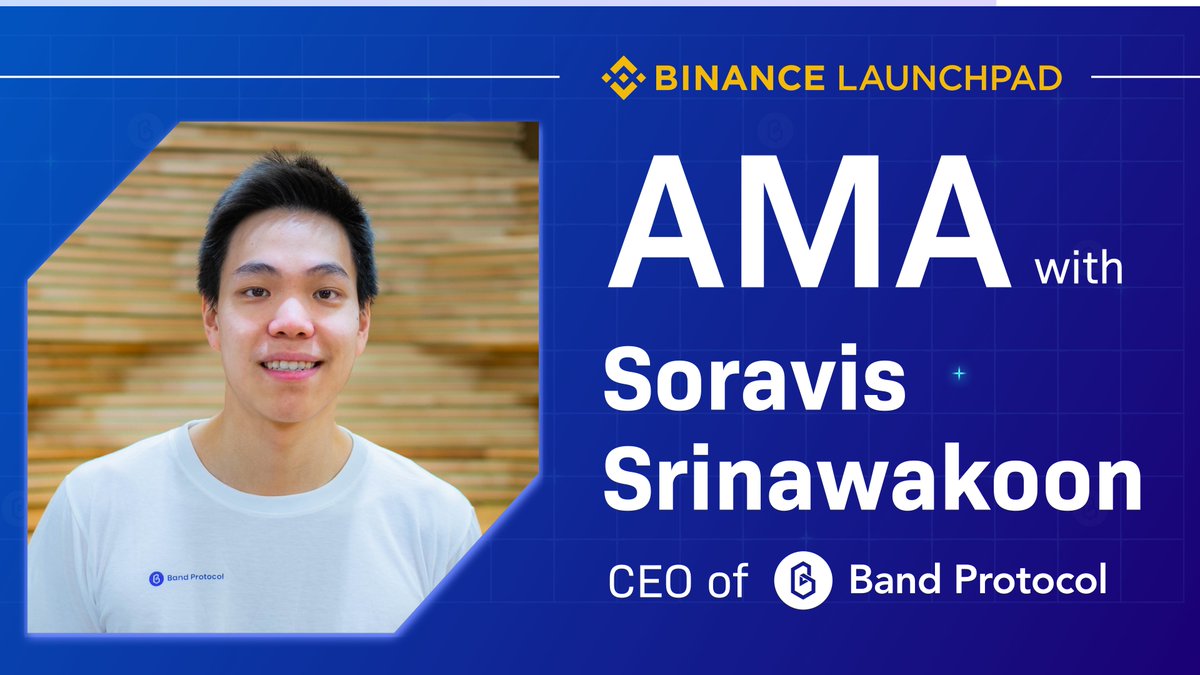 BINANCE LAUNCHPAD

AMA with

Soravis Srinawakoon

CEO of Band Protocol

Band Protocol